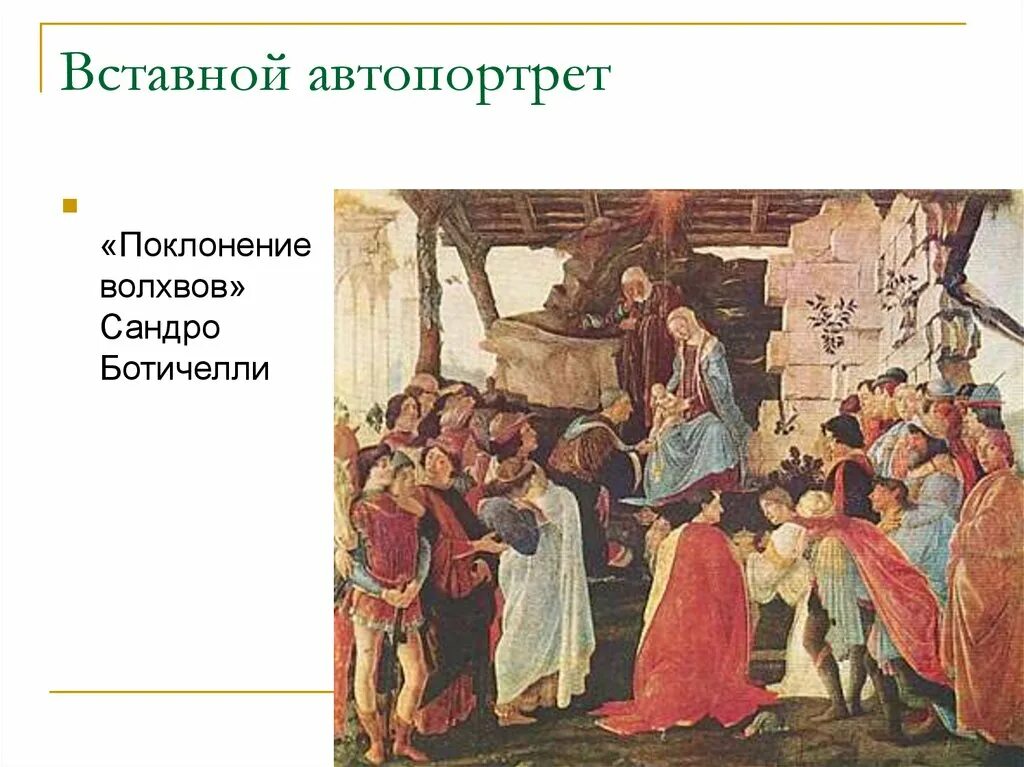 Вставной автопортрет

«Поклонение волхвов» Сандро Ботичелли